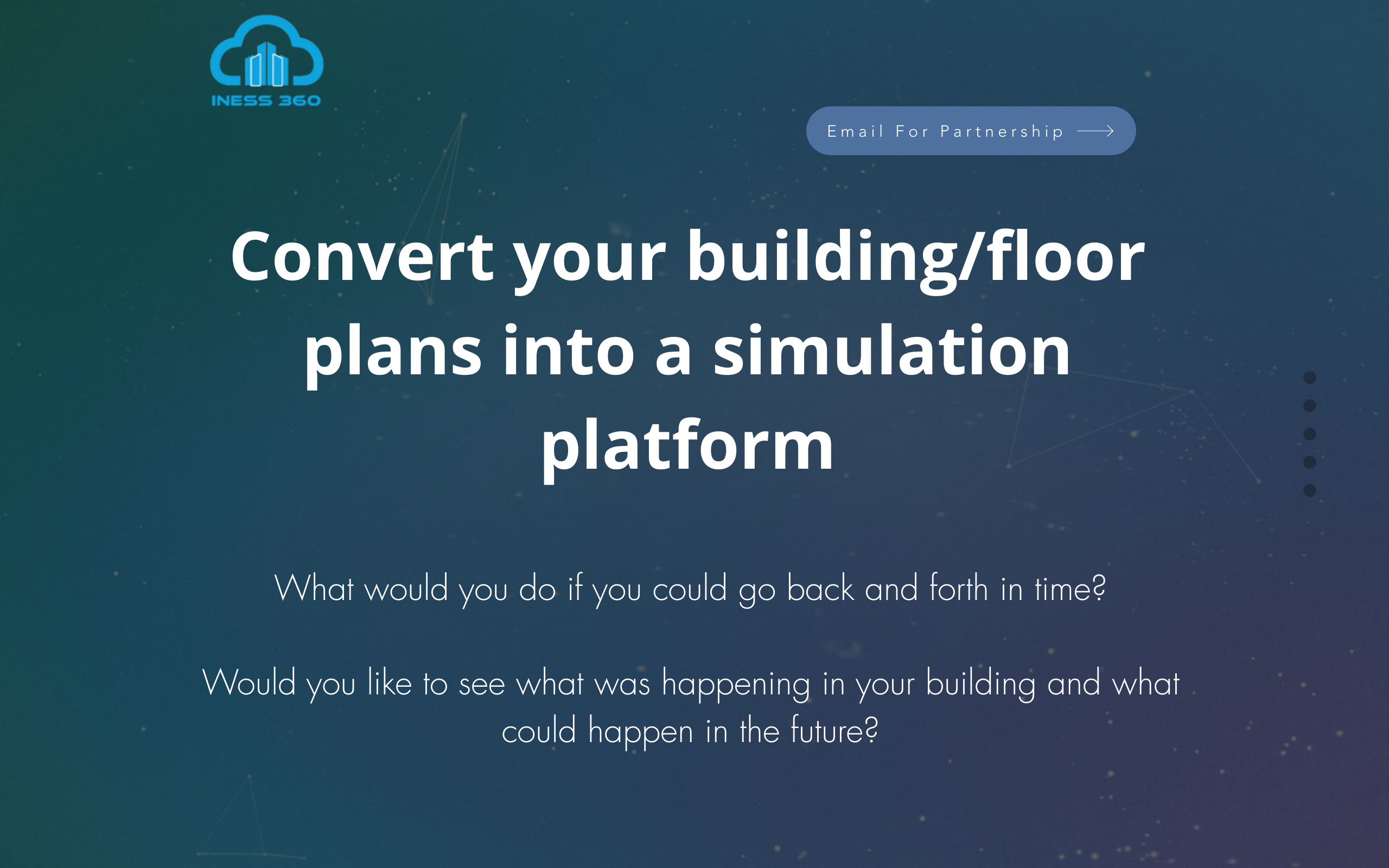 INESS 360

Email For Partnership

Convert your building/floor plans into a simulation platform

What would you do if you could go back and forth in time?

Would you like to see what was happening in your building and what could happen in the future?